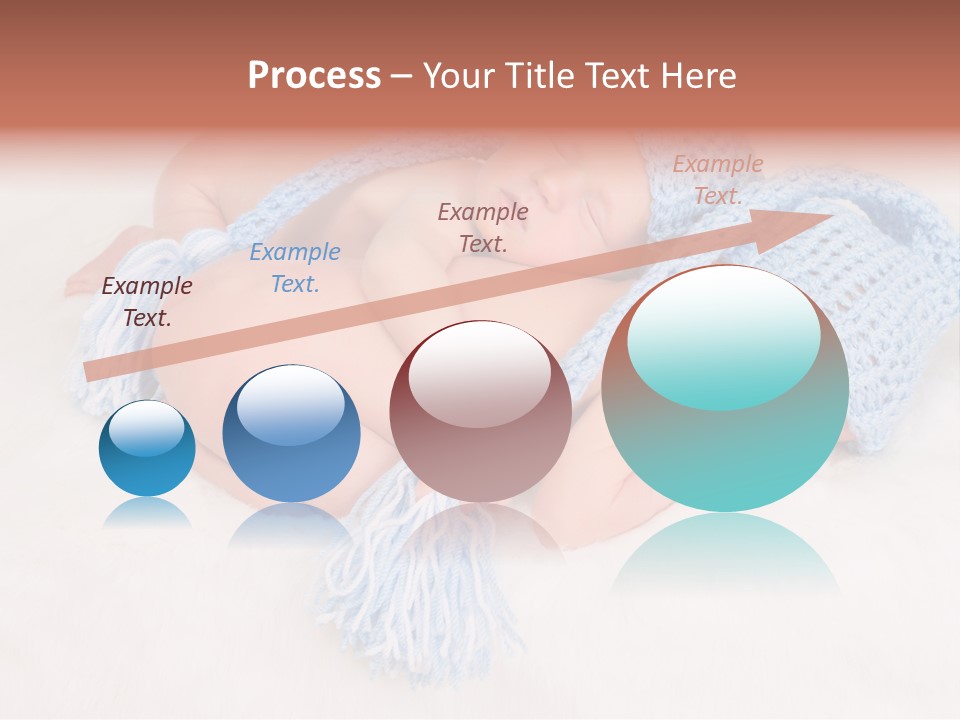 Process – Your Title Text Here

Example Text.

Example Text.

Example Text.

Example Text.